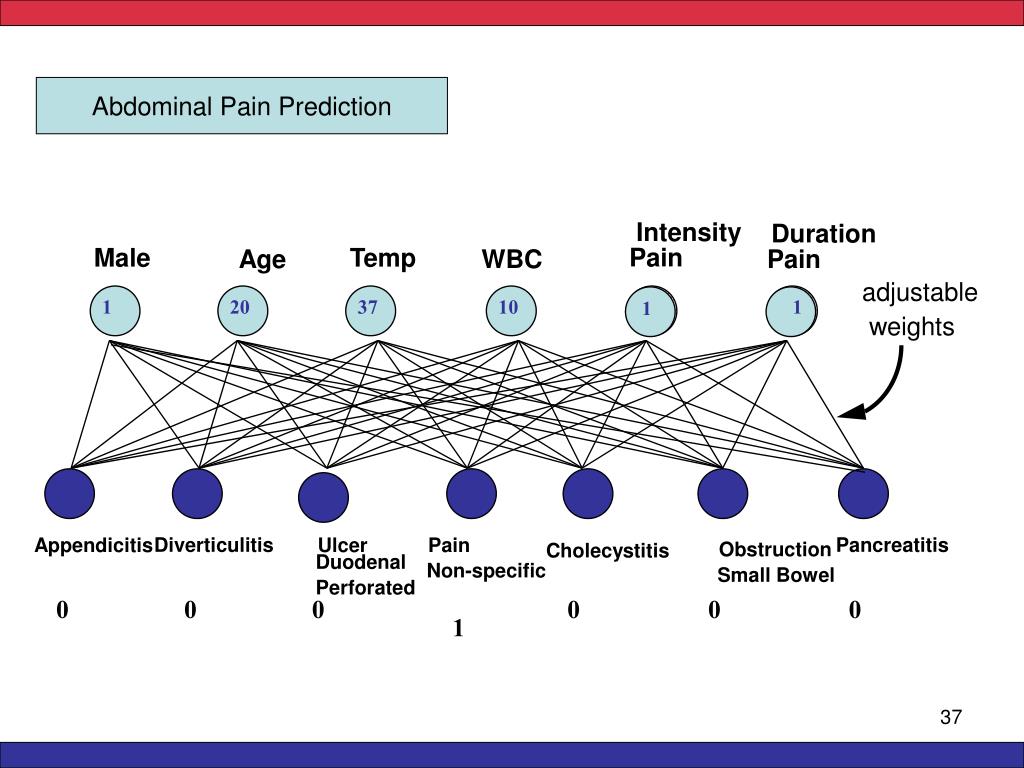 Abdominal Pain Prediction

Male

Age

Temp

WBC

Intensity Pain

Duration Pain

1

20

37

10

1

1

adjustable weights

Appendicitis

Diverticulitis

Ulcer Duodenal Perforated

Pain Non-specific

Cholecystitis

Obstruction Small Bowel

Pancreatitis

0

0

0

1

0

0

0

37